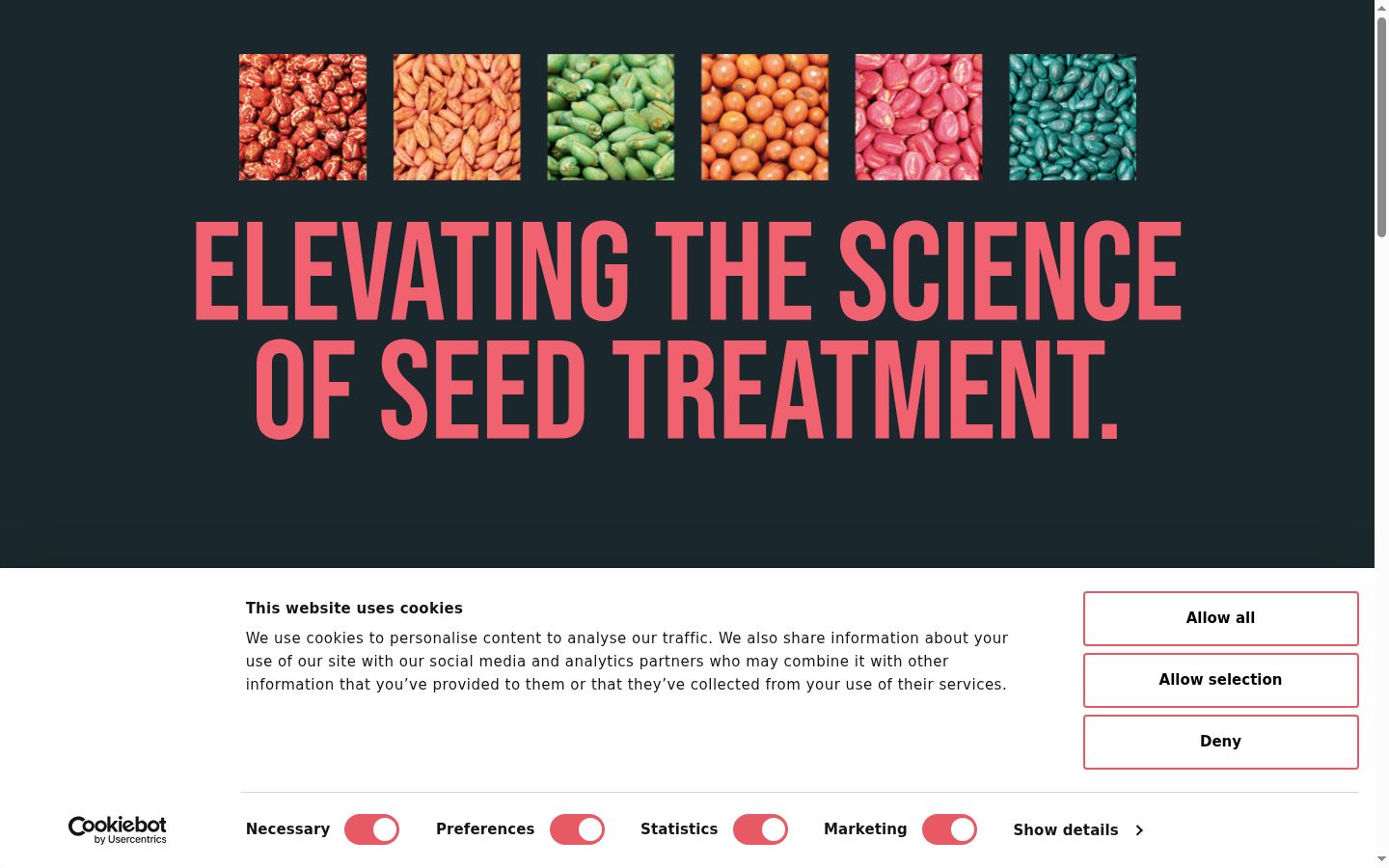 ELEVATING THE SCIENCE OF SEED TREATMENT.

This website uses cookies

We use cookies to personalise content to analyse our traffic. We also share information about your use of our site with our social media and analytics partners who may combine it with other information that you've provided to them or that they've collected from your use of their services.

Allow all

Allow selection

Deny

Cookiebot by Usercentrics

Necessary Preferences Statistics Marketing Show details